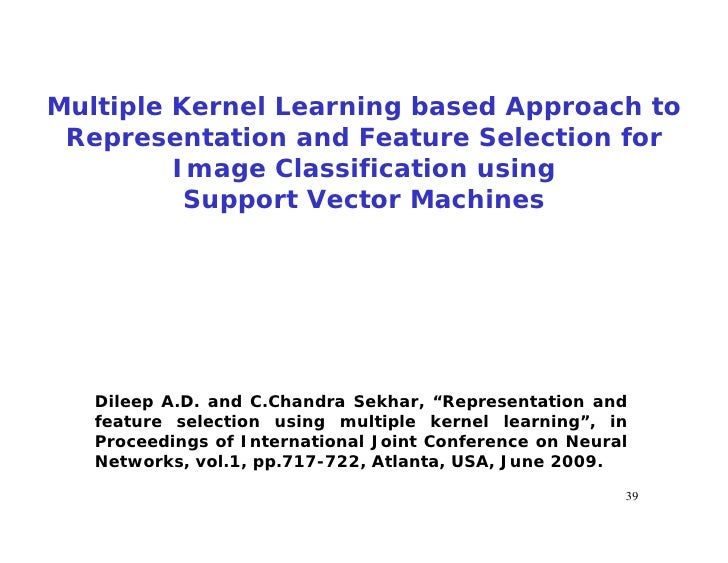 Multiple Kernel Learning based Approach to Representation and Feature Selection for Image Classification using Support Vector Machines

Dileep A.D. and C.Chandra Sekhar, “Representation and feature selection using multiple kernel learning”, in Proceedings of International Joint Conference on Neural Networks, vol.1, pp.717-722, Atlanta, USA, June 2009.

39